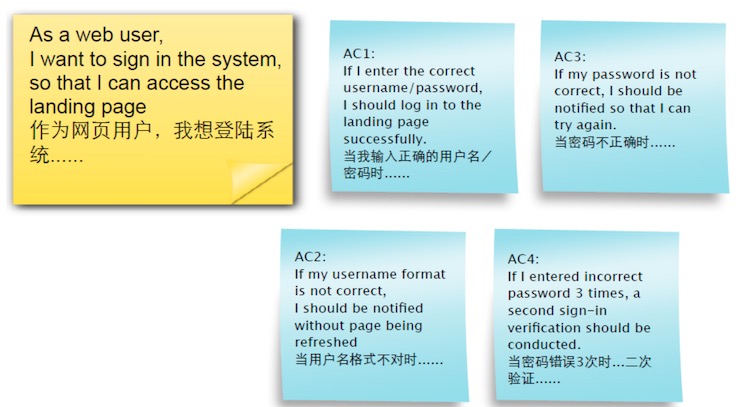 As a web user,
I want to sign in the system,
so that I can access the landing page
作为网页用户，我想登陆系统……

AC1:
If I enter the correct username/password, I should log in to the landing page successfully.
当我输入正确的用户名/密码时……

AC3:
If my password is not correct, I should be notified so that I can try again.
当密码不正确时……

AC2:
If my username format is not correct,
I should be notified without page being refreshed
当用户名格式不对时……

AC4:
If I entered incorrect password 3 times, a second sign-in verification should be conducted.
当密码错误3次时…二次验证……